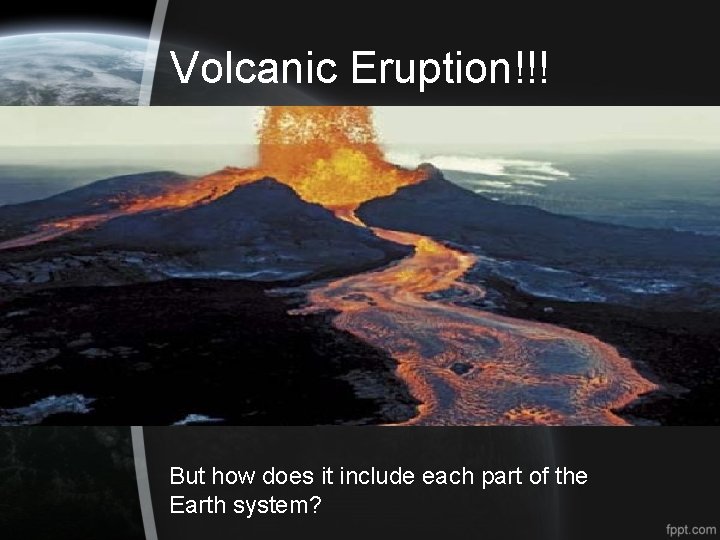 Volcanic Eruption!!!

But how does it include each part of the Earth system?

fppt.com